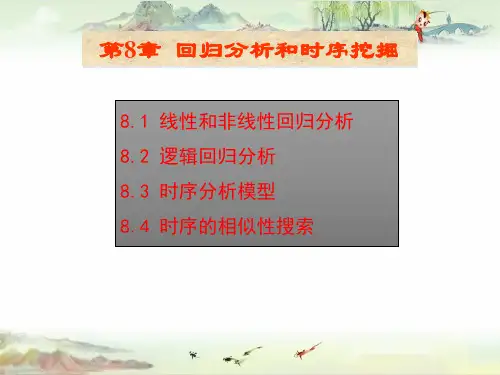 第8章 回归分析和时序挖掘

8.1 线性和非线性回归分析

8.2 逻辑回归分析

8.3 时序分析模型

8.4 时序的相似性搜索